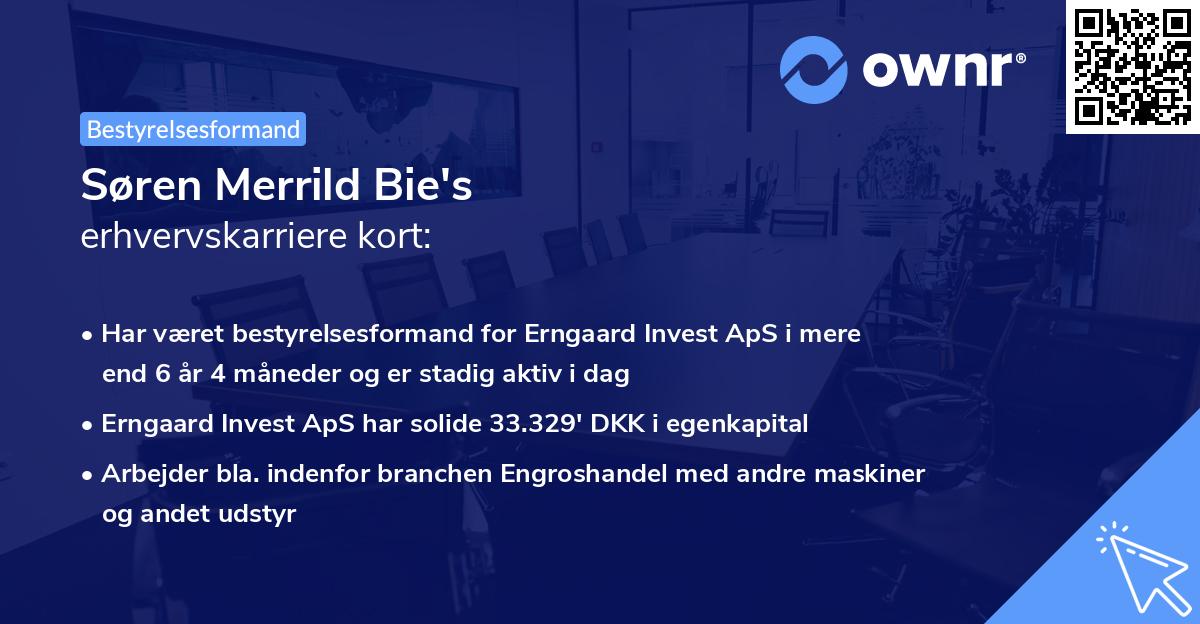 ownr®

Bestyrelsesformand

Søren Merrild Bie's
erhvervskarriere kort:

• Har været bestyrelsesformand for Erngaard Invest ApS i mere end 6 år 4 måneder og er stadig aktiv i dag

• Erngaard Invest ApS har solide 33.329' DKK i egenkapital

• Arbejder bla. indenfor branchen Engroshandel med andre maskiner og andet udstyr